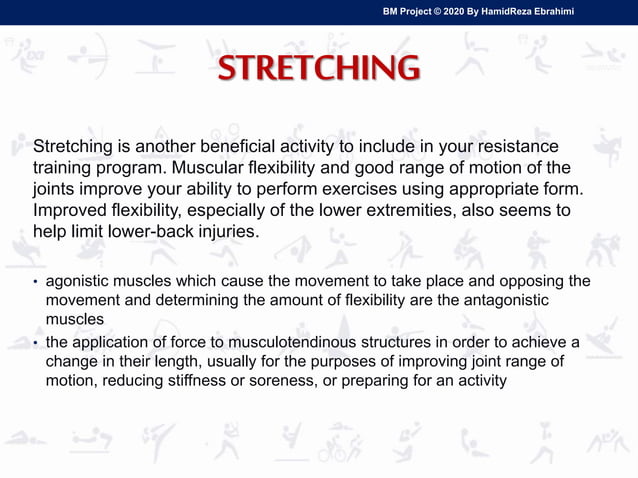 BM Project © 2020 By HamidReza Ebrahimi

STRETCHING

Stretching is another beneficial activity to include in your resistance training program. Muscular flexibility and good range of motion of the joints improve your ability to perform exercises using appropriate form. Improved flexibility, especially of the lower extremities, also seems to help limit lower-back injuries.

• agonistic muscles which cause the movement to take place and opposing the movement and determining the amount of flexibility are the antagonistic muscles
• the application of force to musculotendinous structures in order to achieve a change in their length, usually for the purposes of improving joint range of motion, reducing stiffness or soreness, or preparing for an activity